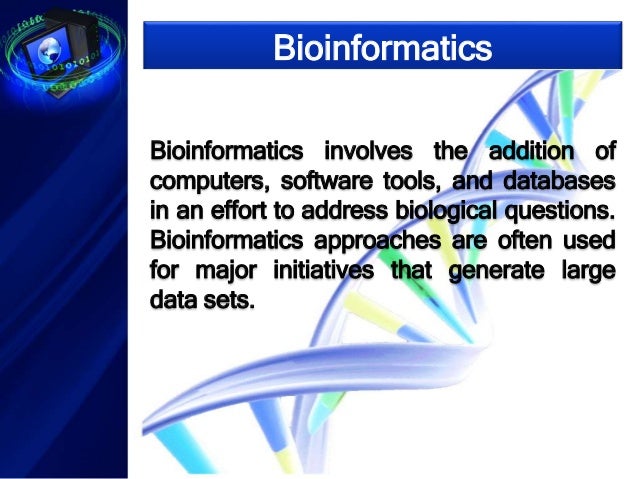 Bioinformatics

Bioinformatics involves the addition of computers, software tools, and databases in an effort to address biological questions. Bioinformatics approaches are often used for major initiatives that generate large data sets.